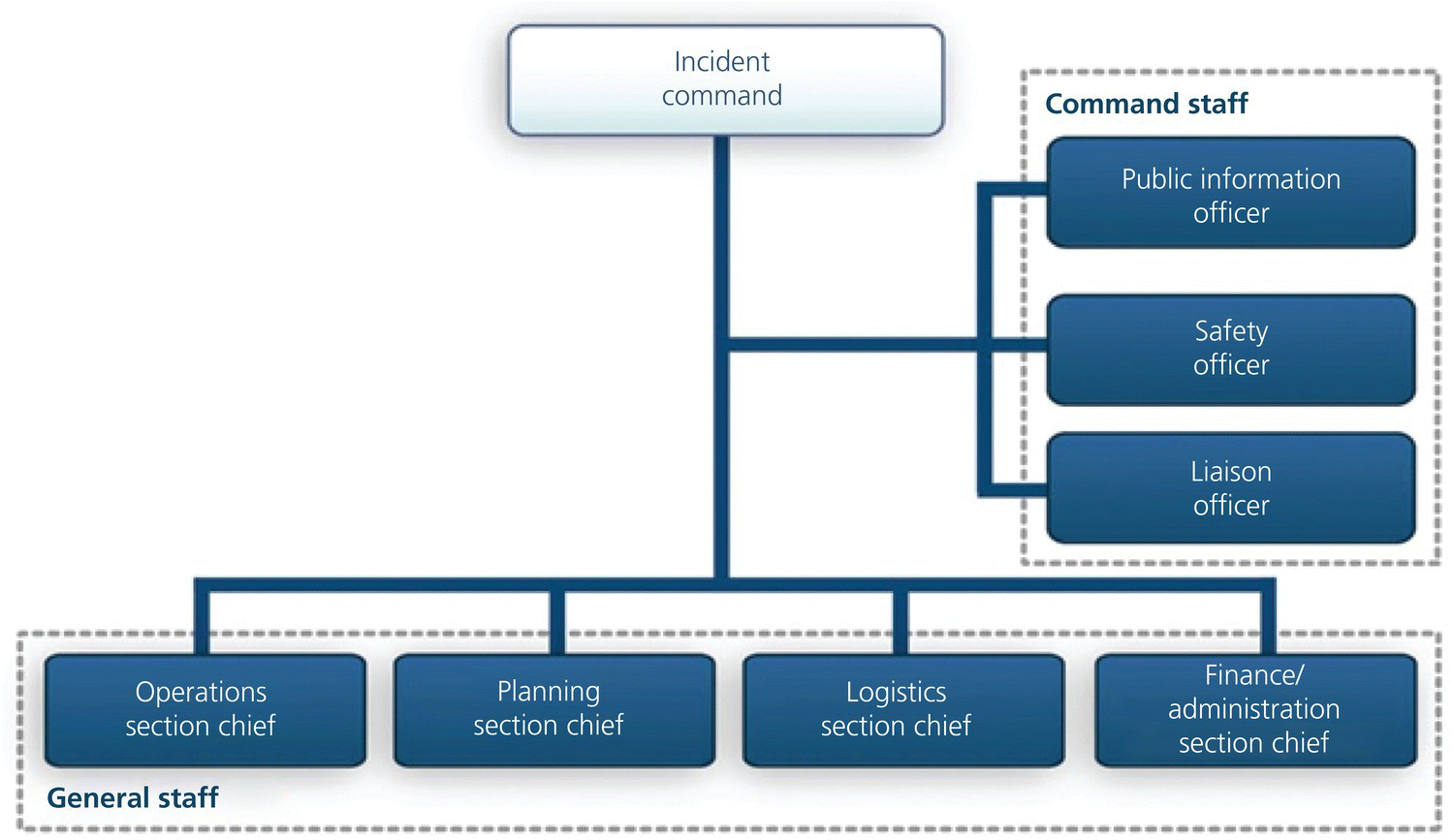 Incident command

Command staff

Public information officer

Safety officer

Liaison officer

Operations section chief

Planning section chief

Logistics section chief

Finance/ administration section chief

General staff